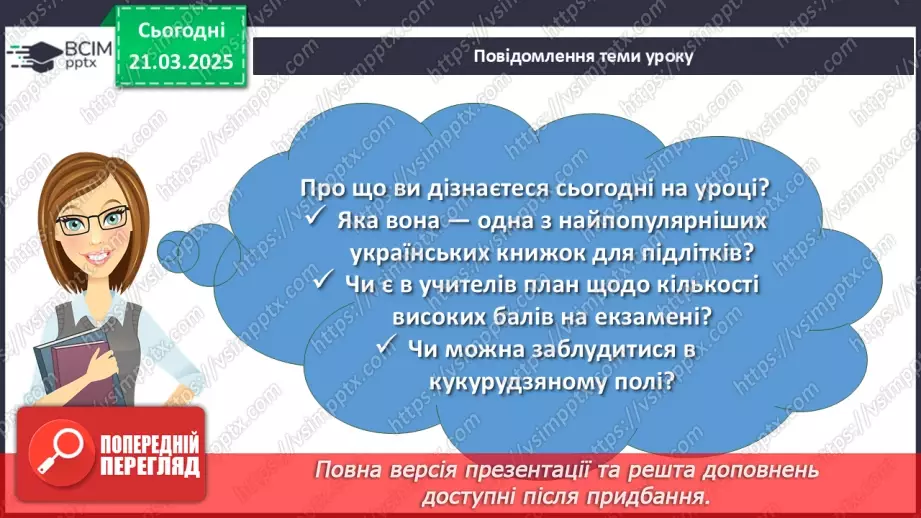 ВСІМ pptx

Сьогодні 21.03.2025

Повідомлення теми уроку

Про що ви дізнаєтеся сьогодні на уроці?
✓ Яка вона — одна з найпопулярніших українських книжок для підлітків?
✓ Чи є в учителів план щодо кількості високих балів на екзамені?
✓ Чи можна заблудитися в кукурудзяному полі?

ПОПЕРЕДНІЙ ПЕРЕГЛЯД

Повна версія презентації та решта доповнень доступні після придбання.

https://vsimpptx.com